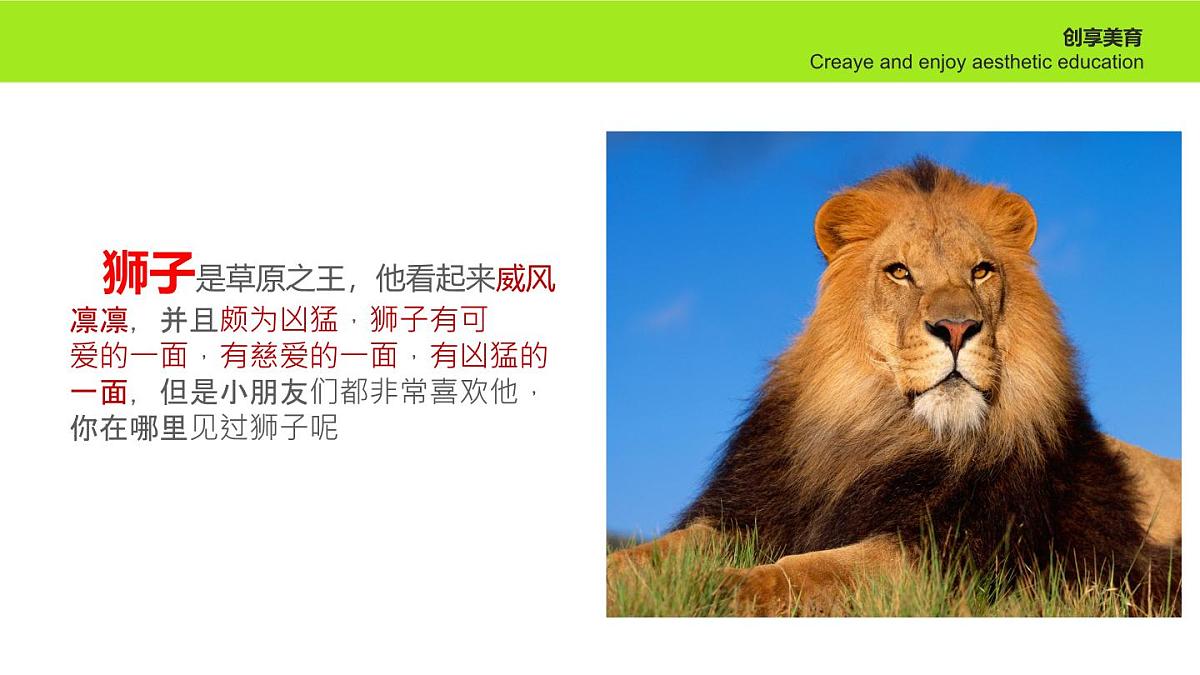 创享美育
Creaye and enjoy aesthetic education

狮子是草原之王，他看起来威风凛凛，并且颇为凶猛，狮子有可爱的一面，有慈爱的一面，有凶猛的一面，但是小朋友们都非常喜欢他，你在哪里见过狮子呢